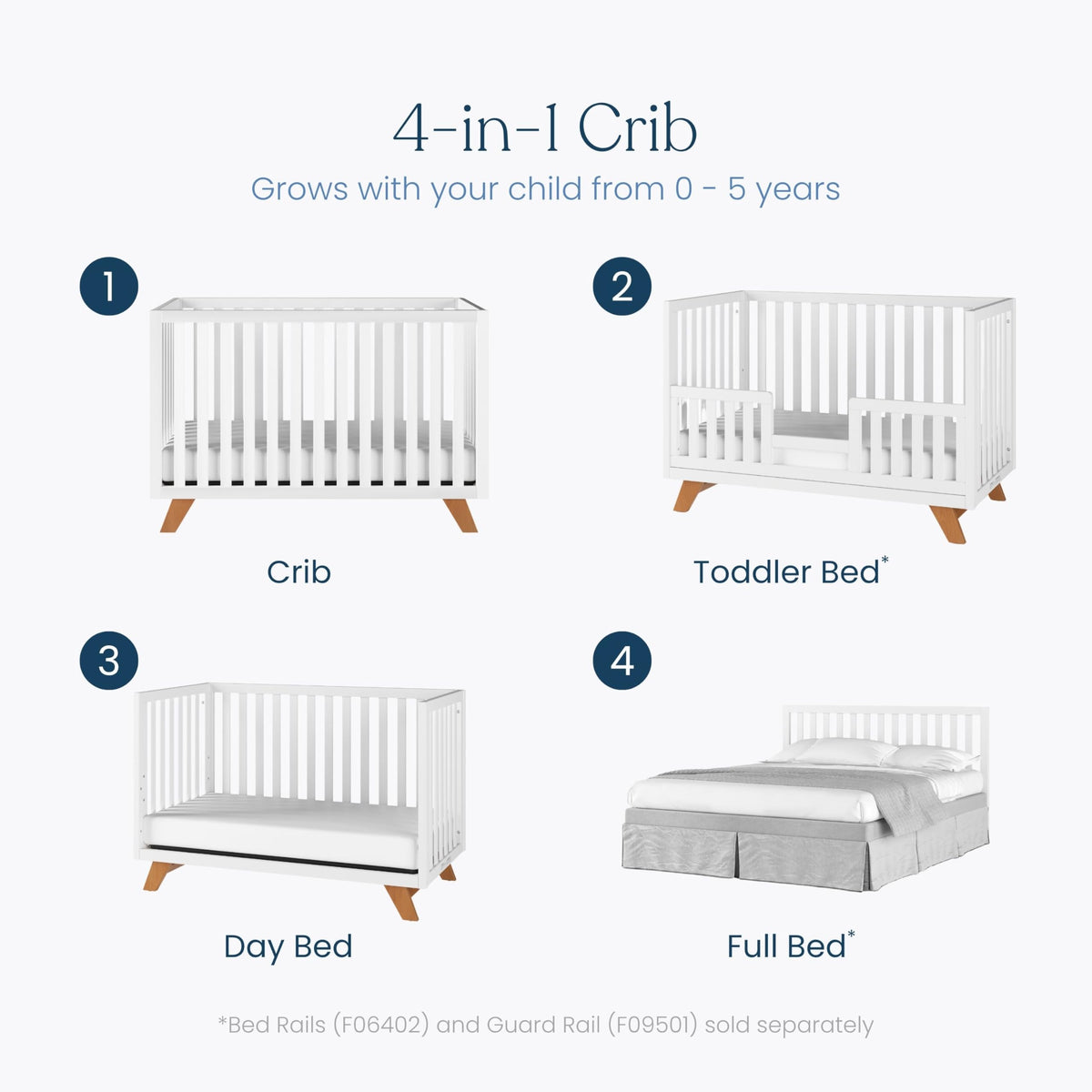 4-in-1 Crib

Grows with your child from 0 - 5 years

1

Crib

2

Toddler Bed*

3

Day Bed

4

Full Bed*

*Bed Rails (F06402) and Guard Rail (F09501) sold separately